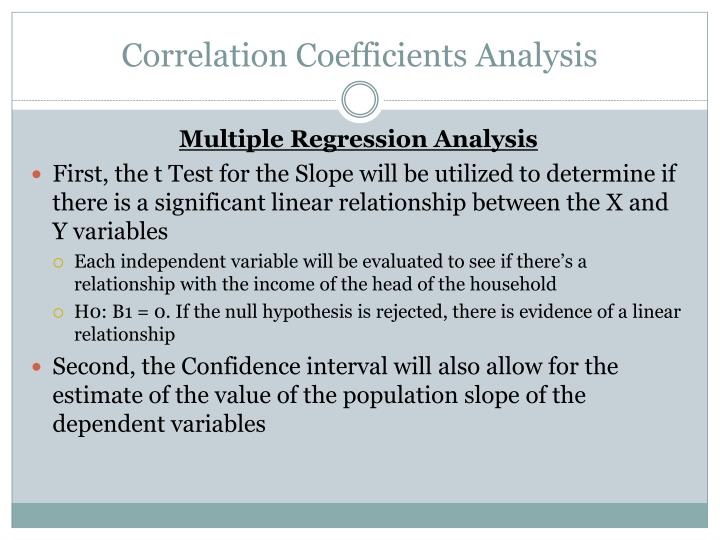 Correlation Coefficients Analysis

Multiple Regression Analysis

First, the t Test for the Slope will be utilized to determine if there is a significant linear relationship between the X and Y variables

Each independent variable will be evaluated to see if there's a relationship with the income of the head of the household

H0: B1 = 0. If the null hypothesis is rejected, there is evidence of a linear relationship

Second, the Confidence interval will also allow for the estimate of the value of the population slope of the dependent variables